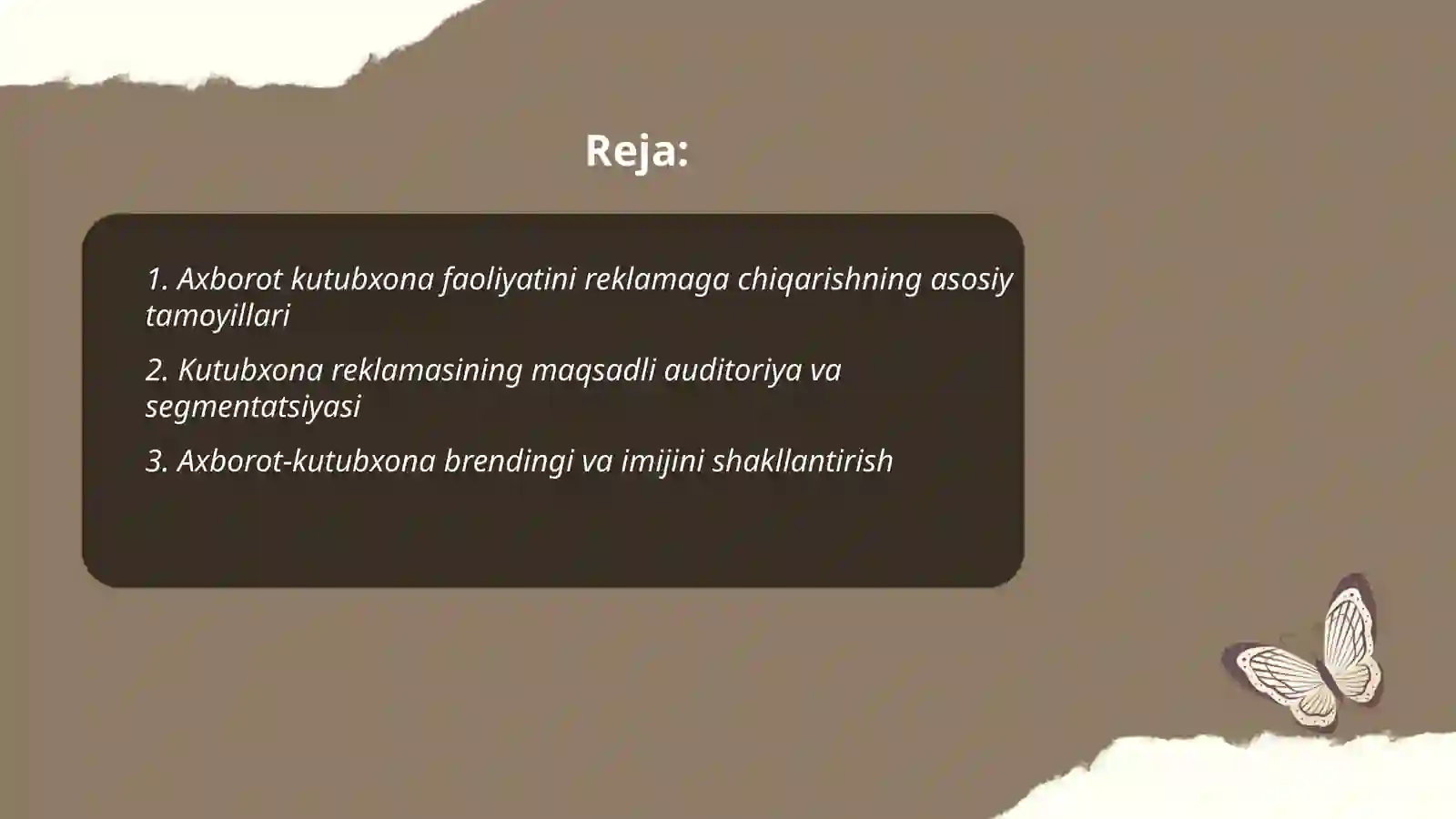 Reja:

1. Axborot kutubxona faoliyatini reklamaga chiqarishning asosiy tamoyillari

2. Kutubxona reklamasining maqsadli auditoriya va segmentatsiyasi

3. Axborot-kutubxona brendingi va imijini shakllantirish